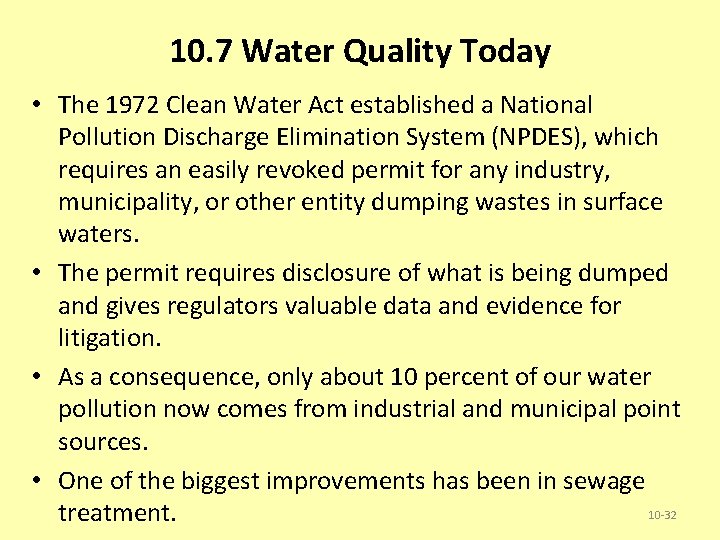 10.7 Water Quality Today

• The 1972 Clean Water Act established a National Pollution Discharge Elimination System (NPDES), which requires an easily revoked permit for any industry, municipality, or other entity dumping wastes in surface waters.

• The permit requires disclosure of what is being dumped and gives regulators valuable data and evidence for litigation.

• As a consequence, only about 10 percent of our water pollution now comes from industrial and municipal point sources.

• One of the biggest improvements has been in sewage treatment.

10-32